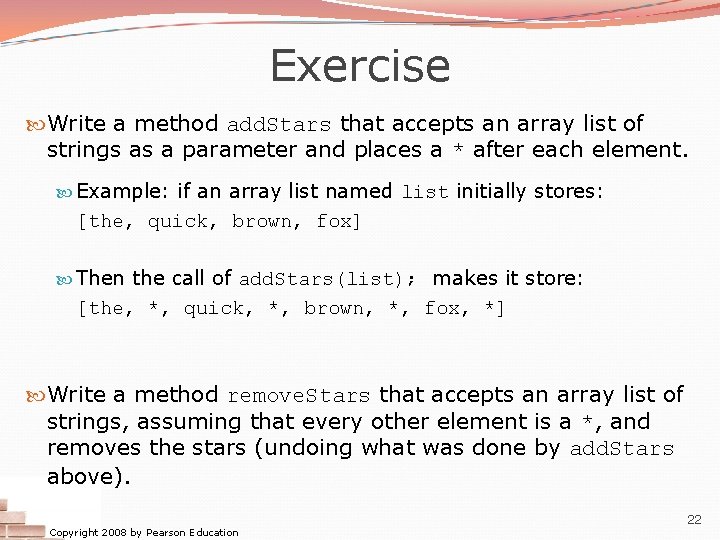 Exercise

Write a method addStars that accepts an array list of strings as a parameter and places a * after each element.

Example: if an array list named list initially stores:
[the, quick, brown, fox]

Then the call of addStars(list); makes it store:
[the, *, quick, *, brown, *, fox, *]

Write a method removeStars that accepts an array list of strings, assuming that every other element is a *, and removes the stars (undoing what was done by addStars above).

Copyright 2008 by Pearson Education

22